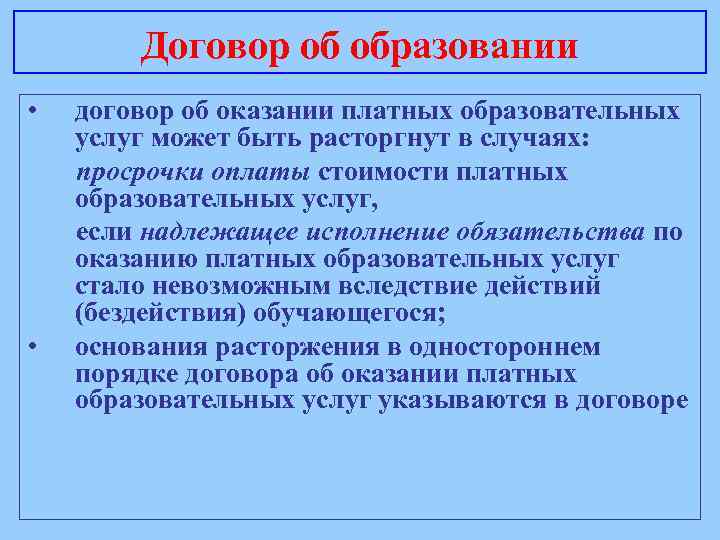 Договор об образовании

• договор об оказании платных образовательных услуг может быть расторгнут в случаях:

просрочки оплаты стоимости платных образовательных услуг,

если надлежащее исполнение обязательства по оказанию платных образовательных услуг стало невозможным вследствие действий (бездействия) обучающегося;

• основания расторжения в одностороннем порядке договора об оказании платных образовательных услуг указываются в договоре